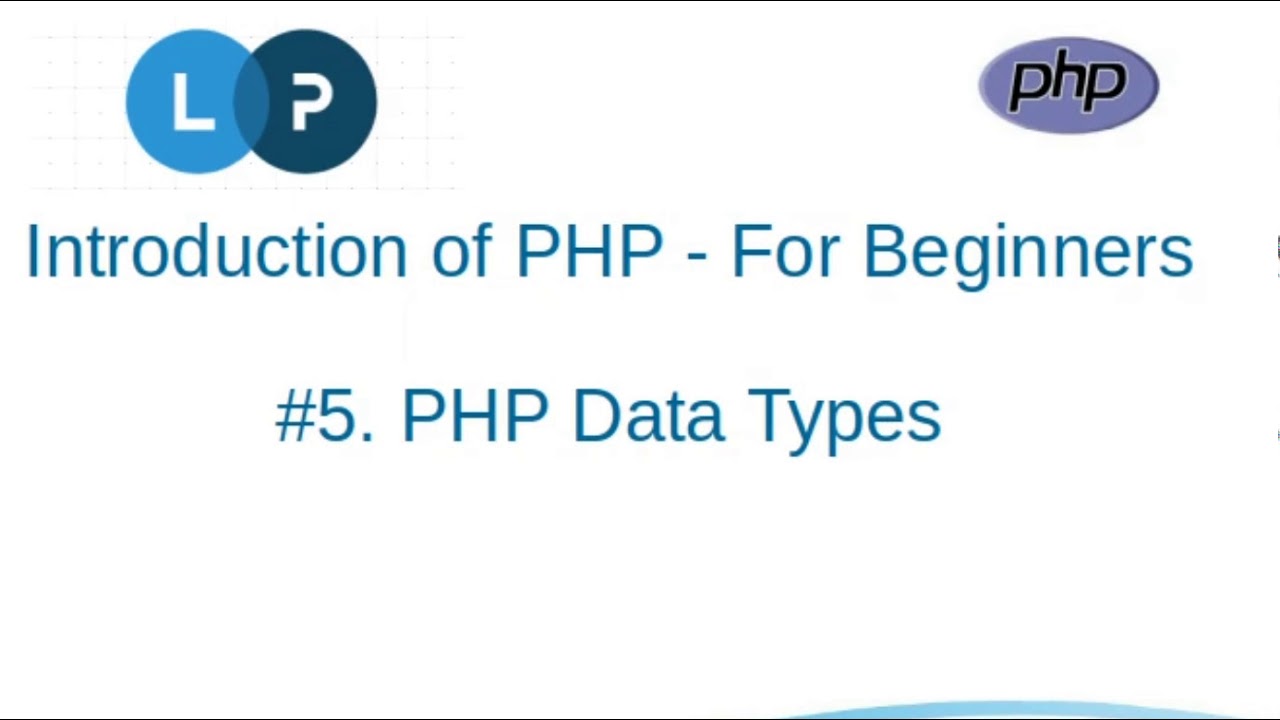 L P

php

Introduction of PHP - For Beginners

#5. PHP Data Types